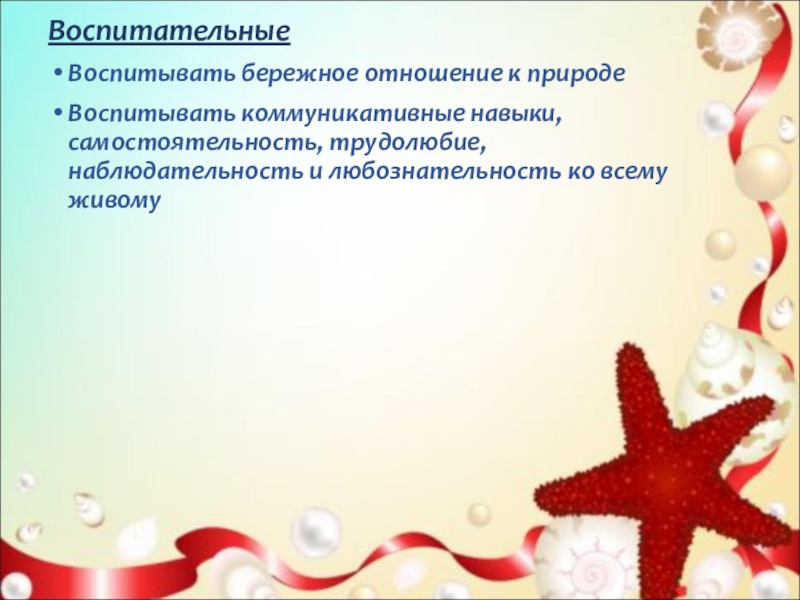 Воспитательные

• Воспитывать бережное отношение к природе

• Воспитывать коммуникативные навыки, самостоятельность, трудолюбие, наблюдательность и любознательность ко всему живому